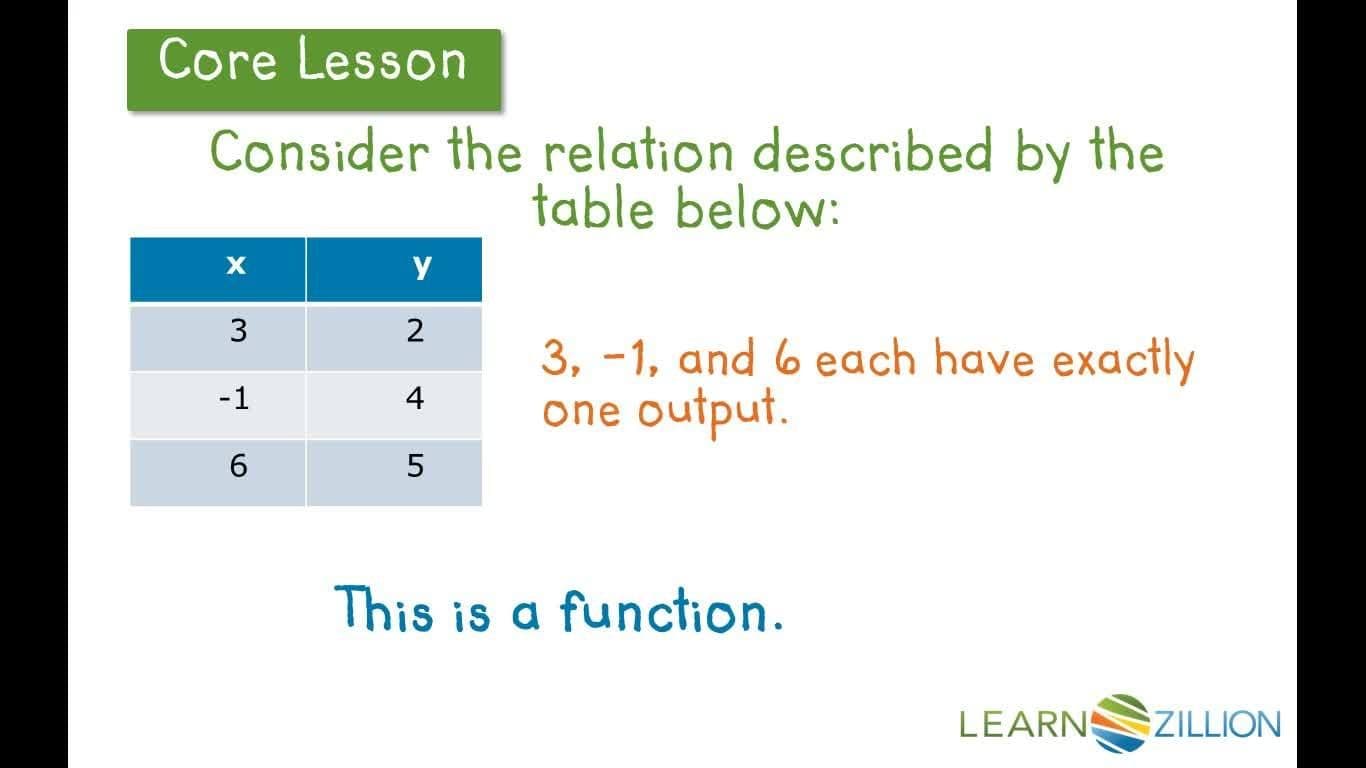 Core Lesson

Consider the relation described by the table below:

| x | y |
|---|---|
| 3 | 2 |
| -1 | 4 |
| 6 | 5 |

3, -1, and 6 each have exactly one output.

This is a function.

LEARNZILLION